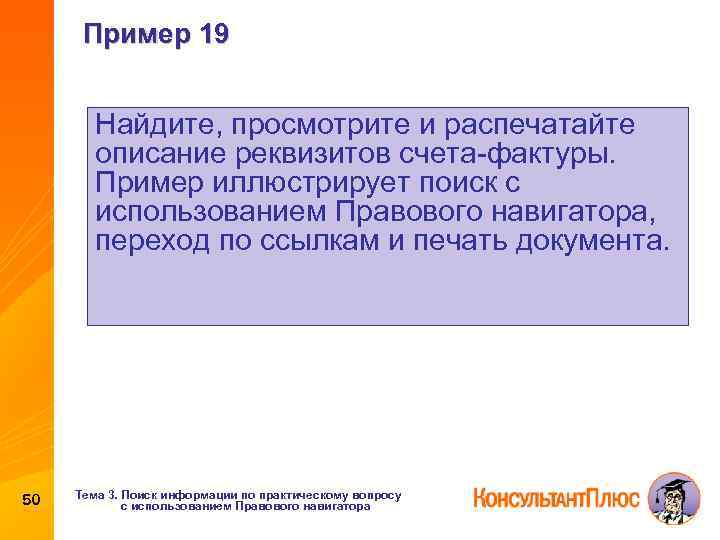 Пример 19

Найдите, просмотрите и распечатайте описание реквизитов счета-фактуры. Пример иллюстрирует поиск с использованием Правового навигатора, переход по ссылкам и печать документа.

50

Тема 3. Поиск информации по практическому вопросу с использованием Правового навигатора

КонсультантПлюс